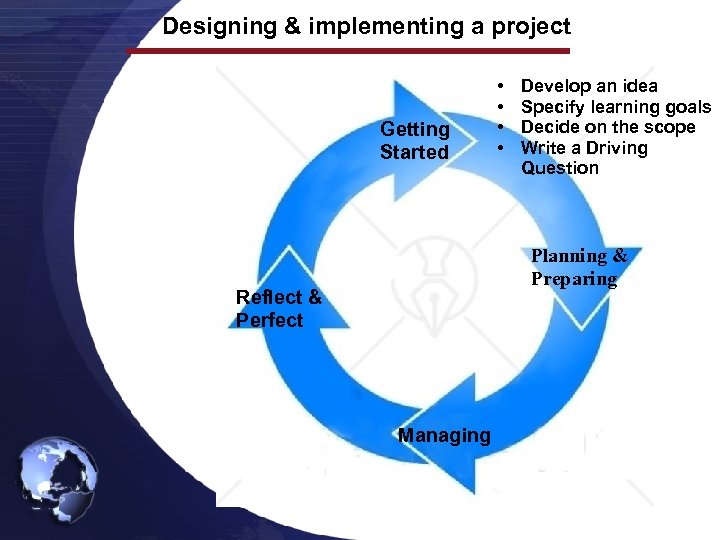 Designing & implementing a project

Getting Started

- Develop an idea
- Specify learning goals
- Decide on the scope
- Write a Driving Question

Planning & Preparing

Managing

Reflect & Perfect